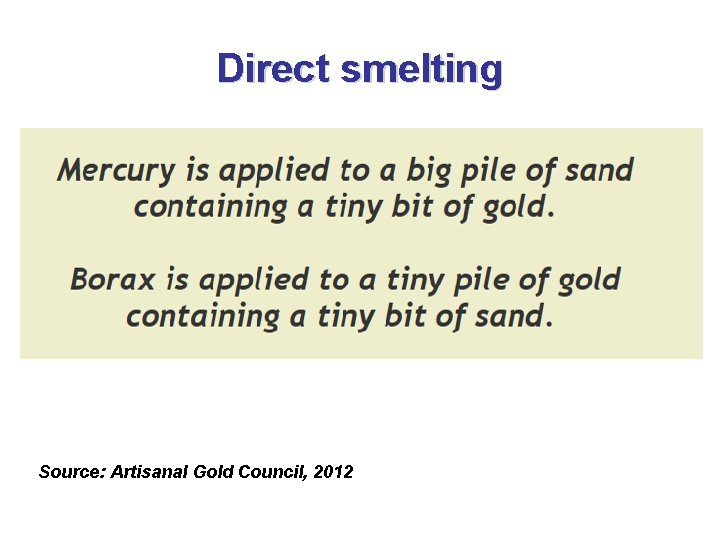 Direct smelting

Mercury is applied to a big pile of sand containing a tiny bit of gold.

Borax is applied to a tiny pile of gold containing a tiny bit of sand.

Source: Artisanal Gold Council, 2012